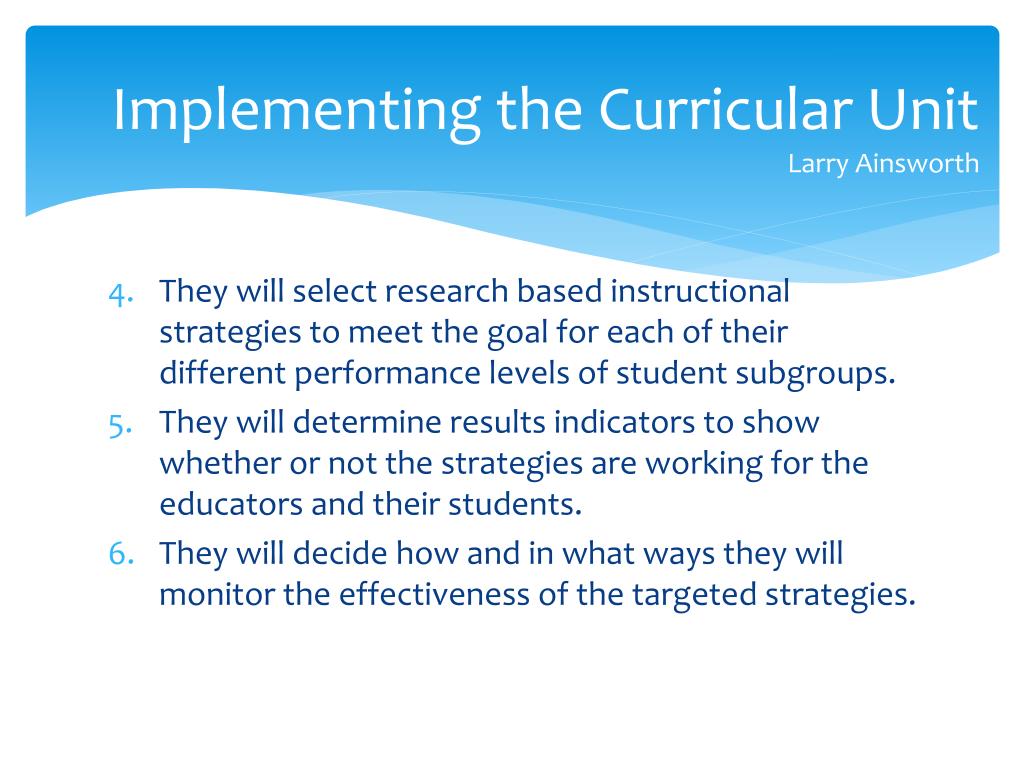 Implementing the Curricular Unit
Larry Ainsworth

4. They will select research based instructional strategies to meet the goal for each of their different performance levels of student subgroups.
5. They will determine results indicators to show whether or not the strategies are working for the educators and their students.
6. They will decide how and in what ways they will monitor the effectiveness of the targeted strategies.